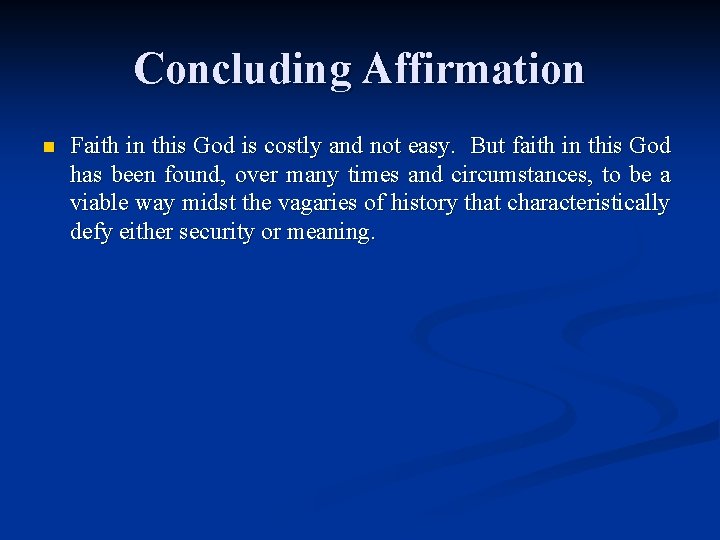 Concluding Affirmation

Faith in this God is costly and not easy. But faith in this God has been found, over many times and circumstances, to be a viable way midst the vagaries of history that characteristically defy either security or meaning.